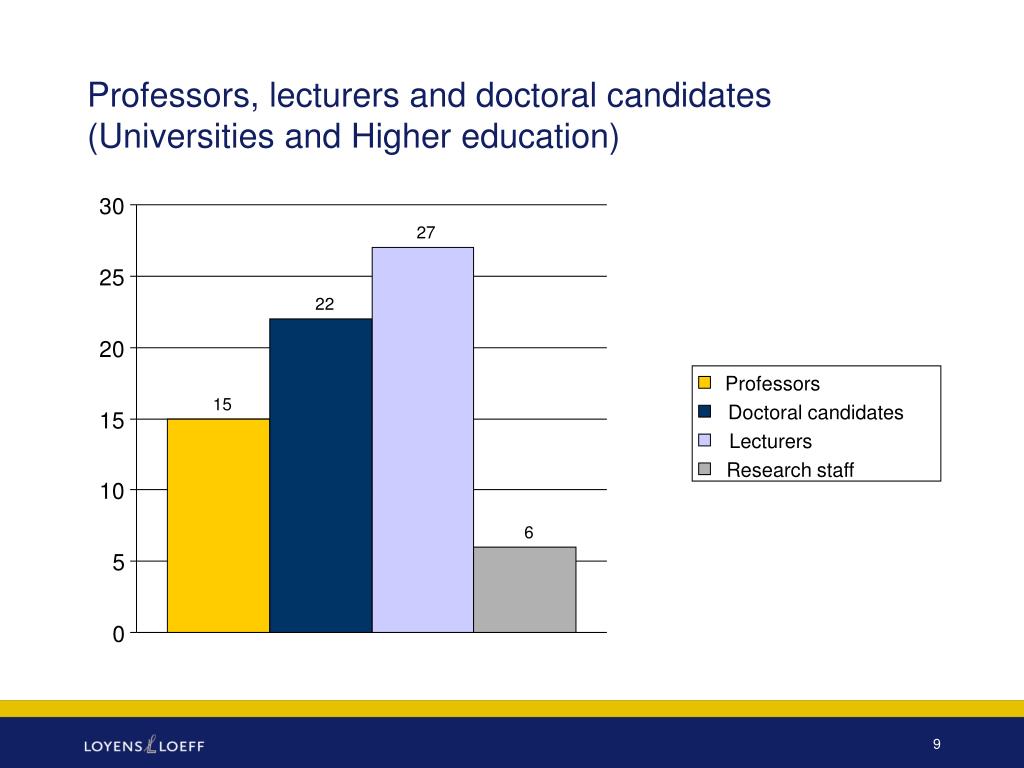 Professors, lecturers and doctoral candidates
(Universities and Higher education)

30
25
20
15
10
5
0

15
22
27
6

Professors
Doctoral candidates
Lecturers
Research staff

LOYENS LOEFF

9